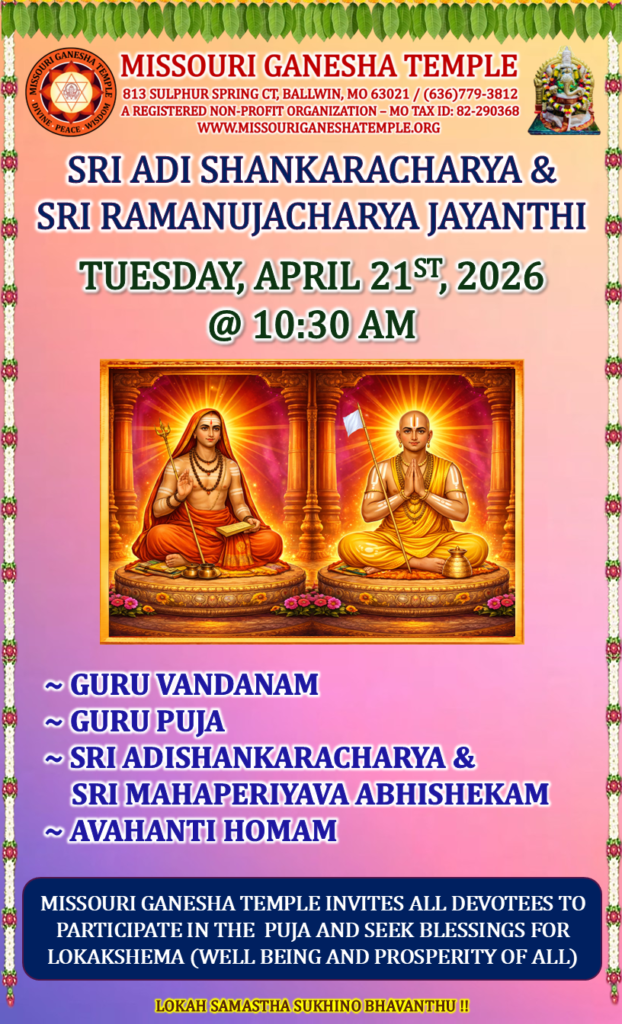 MISSOURI GANESHA TEMPLE
DIVINE PEACE WISDOM

MISSOURI GANESHA TEMPLE
813 SULPHUR SPRING CT, BALLWIN, MO 63021 / (636)779-3812
A REGISTERED NON-PROFIT ORGANIZATION – MO TAX ID: 82-290368
WWW.MISSOURIGANESHATEMPLE.ORG

SRI ADI SHANKARACHARYA & SRI RAMANUJACHARYA JAYANTHI

TUESDAY, APRIL 21$^{ST}$, 2026
@ 10:30 AM

~ GURU VANDANAM
~ GURU PUJA
~ SRI ADISHANKARACHARYA & SRI MAHAPERIYAVA ABHISHEKAM
~ AVAHANTI HOMAM

MISSOURI GANESHA TEMPLE INVITES ALL DEVOTEES TO PARTICIPATE IN THE PUJA AND SEEK BLESSINGS FOR LOKAKSHEMA (WELL BEING AND PROSPERITY OF ALL)

LOKAH SAMASTHA SUKHINO BHAVANTHU !!